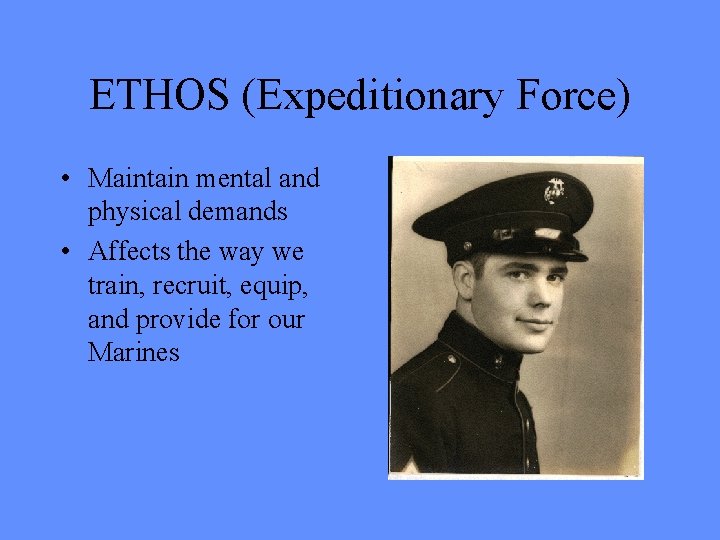 ETHOS (Expeditionary Force)

• Maintain mental and physical demands
• Affects the way we train, recruit, equip, and provide for our Marines